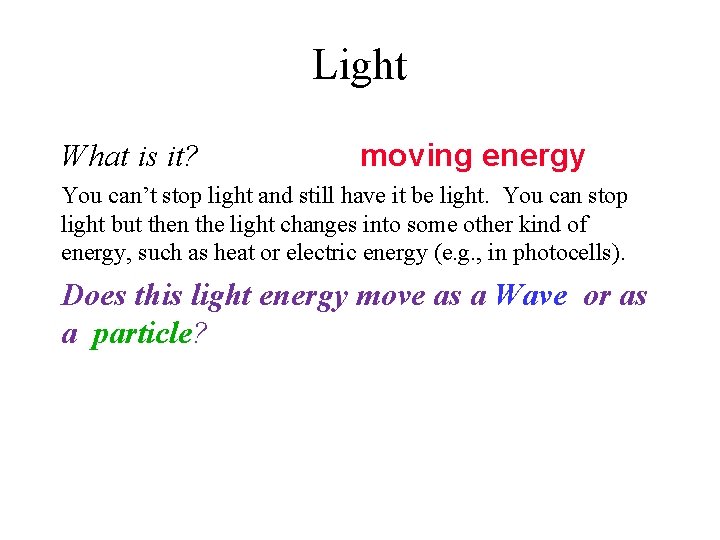 Light

What is it? moving energy

You can’t stop light and still have it be light. You can stop light but then the light changes into some other kind of energy, such as heat or electric energy (e.g., in photocells).

Does this light energy move as a Wave or as a particle?